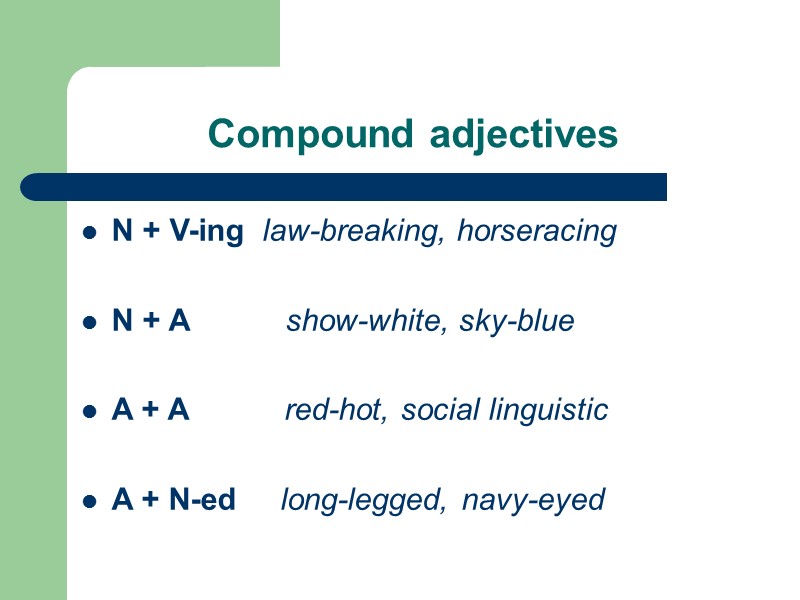 Compound adjectives

- N + V-ing law-breaking, horseracing
- N + A show-white, sky-blue
- A + A red-hot, social linguistic
- A + N-ed long-legged, navy-eyed